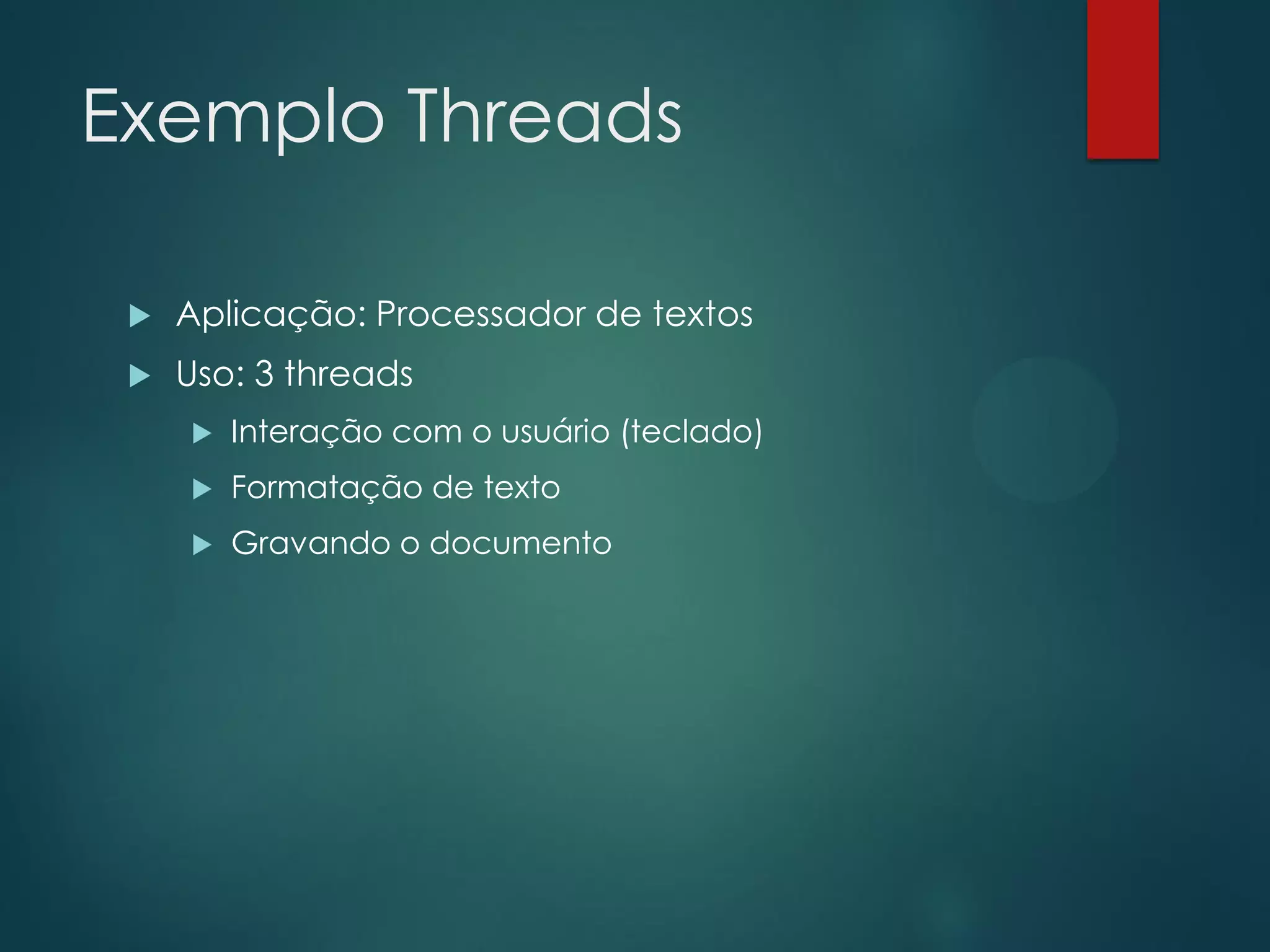 Exemplo Threads

Aplicação: Processador de textos
Uso: 3 threads
Interação com o usuário (teclado)
Formatação de texto
Gravando o documento